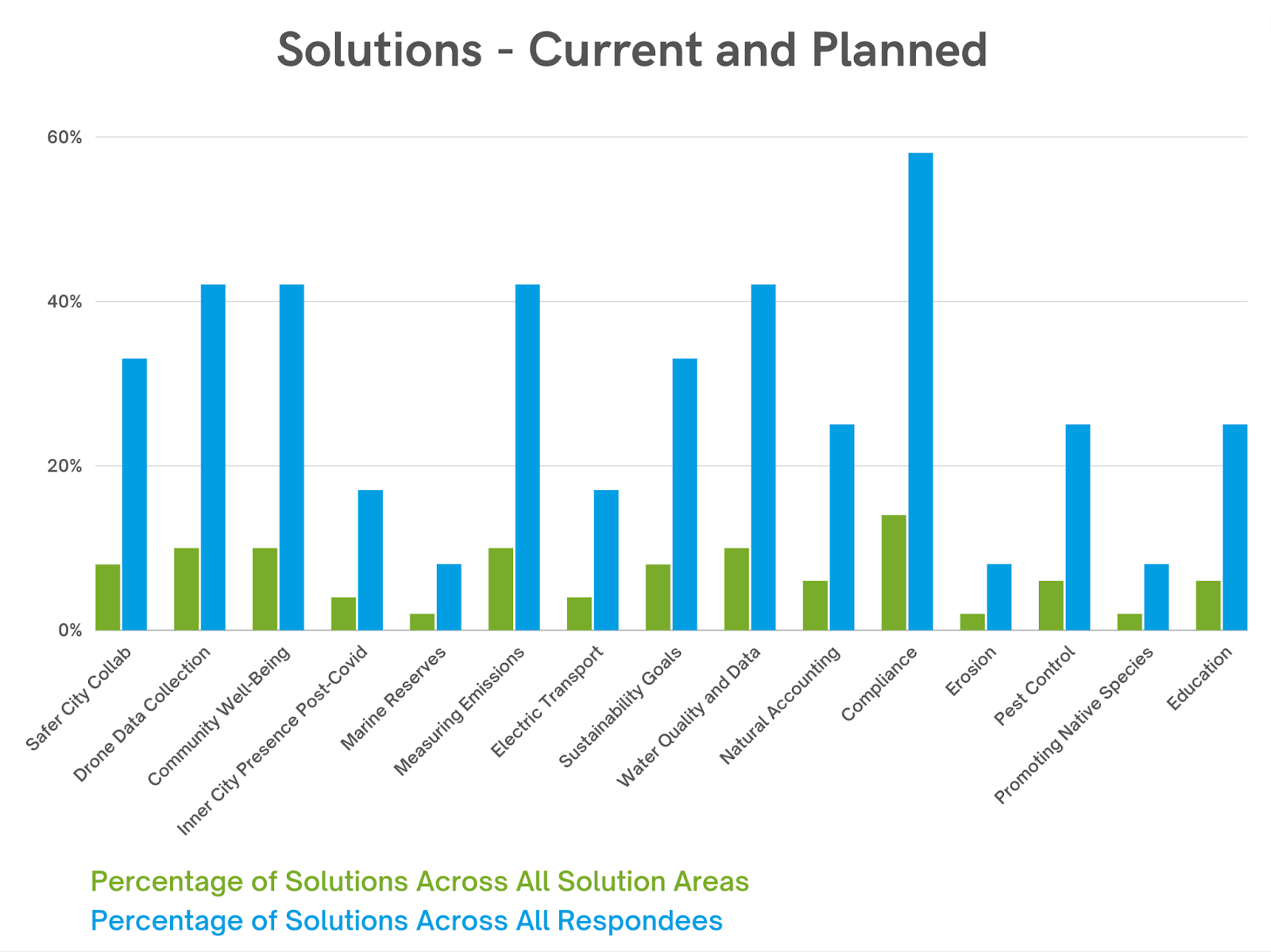 Solutions - Current and Planned

60%
40%
20%
0%

Safer City Collab
Drone Data Collection
Community Well-Being
Inner City Presence Post-Covid
Marine Reserves
Measuring Emissions
Electric Transport
Sustainability Goals
Water Quality and Data
Natural Accounting
Compliance
Erosion
Pest Control
Promoting Native Species
Education

Percentage of Solutions Across All Solution Areas
Percentage of Solutions Across All Respondees